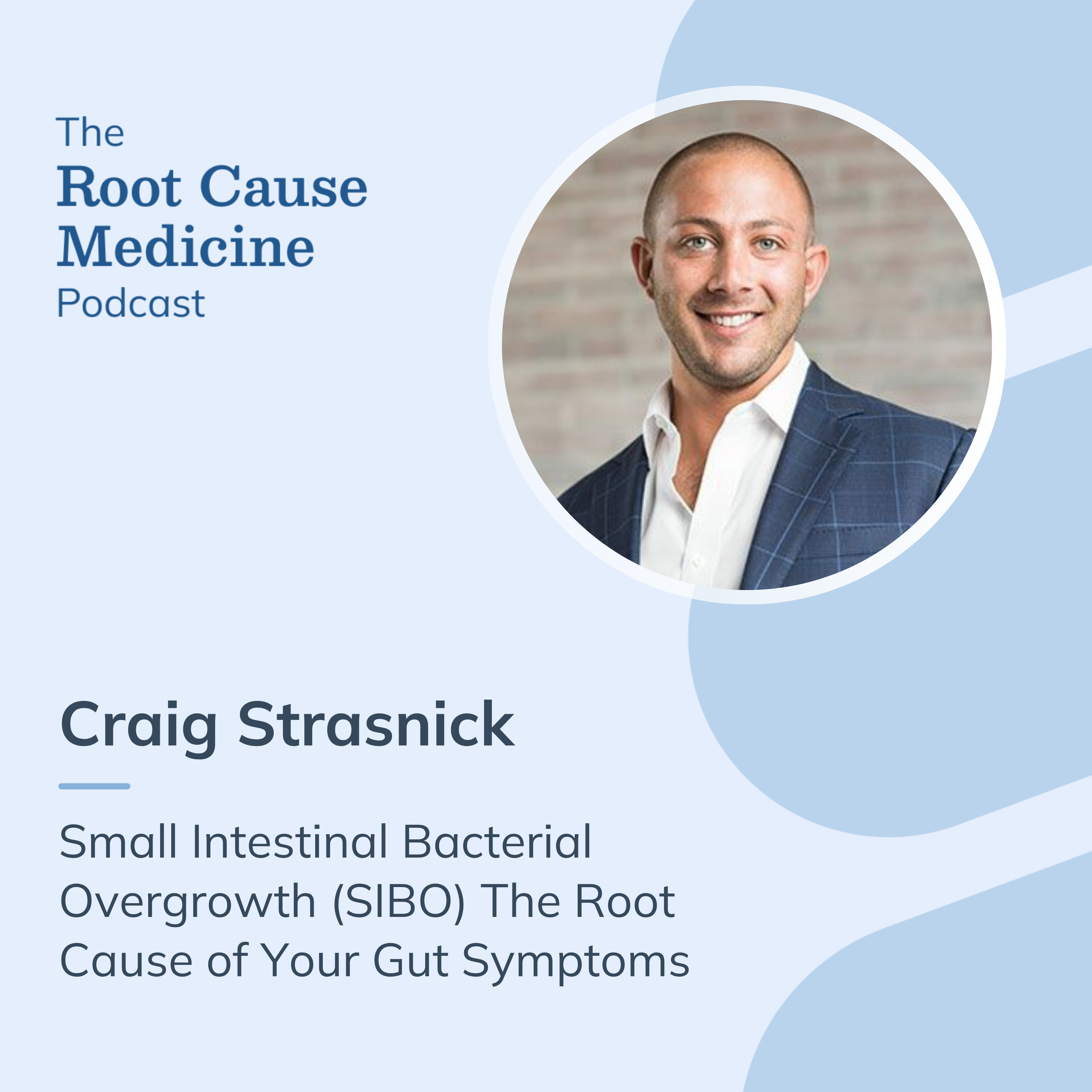 The
Root Cause
Medicine
Podcast

Craig Strasnick

Small Intestinal Bacterial Overgrowth (SIBO) The Root Cause of Your Gut Symptoms